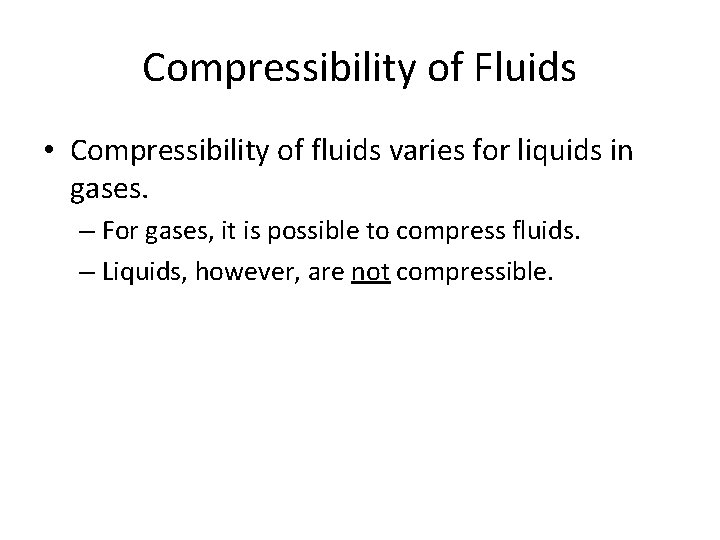 Compressibility of Fluids

• Compressibility of fluids varies for liquids in gases.

– For gases, it is possible to compress fluids.

– Liquids, however, are not compressible.